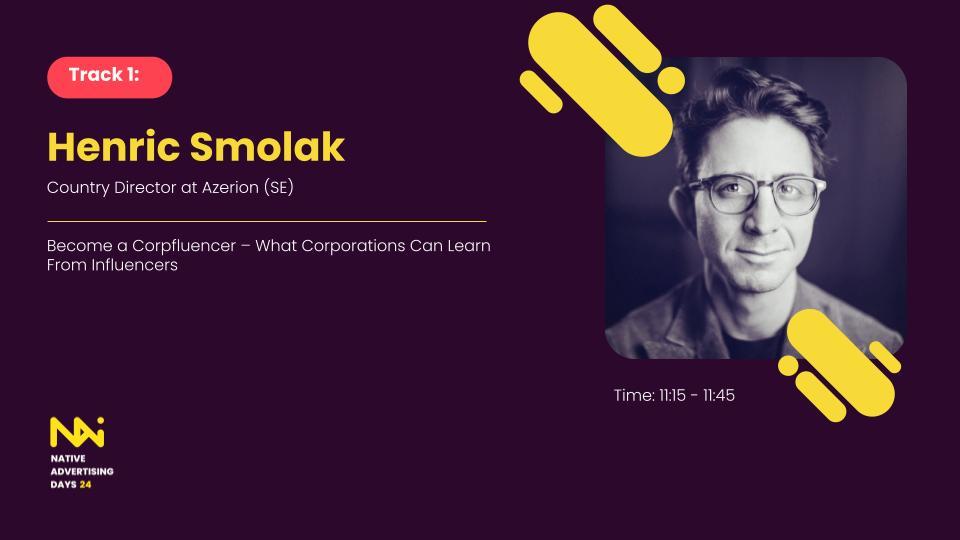 Track 1:

Henric Smolak

Country Director at Azerion (SE)

Become a Corpfluencer – What Corporations Can Learn From Influencers

Time: 11:15 - 11:45

NATIVE ADVERTISING DAYS 24